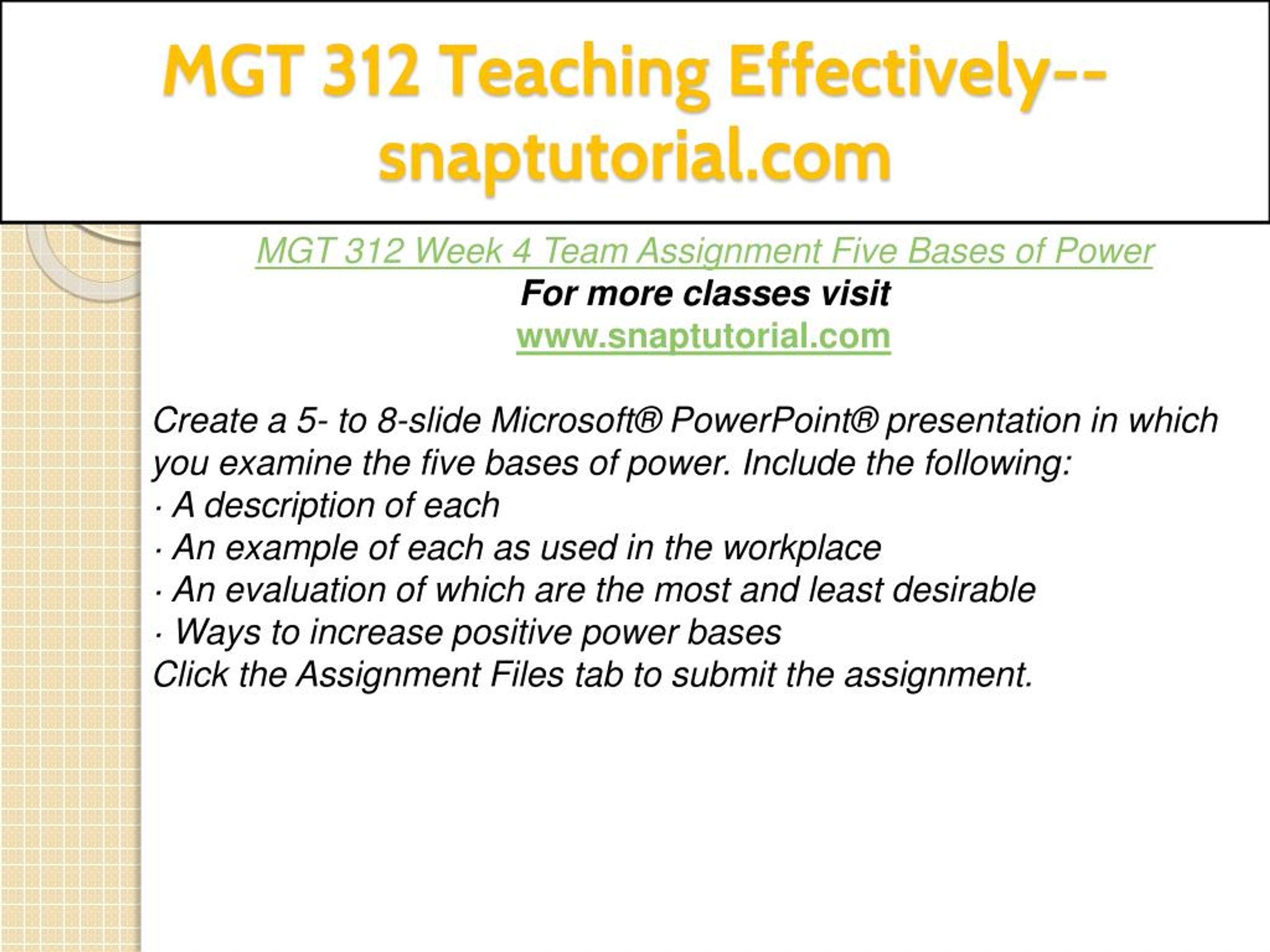 MGT 312 Teaching Effectively--snaptutorial.com

MGT 312 Week 4 Team Assignment Five Bases of Power
For more classes visit
www.snaptutorial.com

Create a 5- to 8-slide Microsoft® PowerPoint® presentation in which you examine the five bases of power. Include the following:
· A description of each
· An example of each as used in the workplace
· An evaluation of which are the most and least desirable
· Ways to increase positive power bases
Click the Assignment Files tab to submit the assignment.